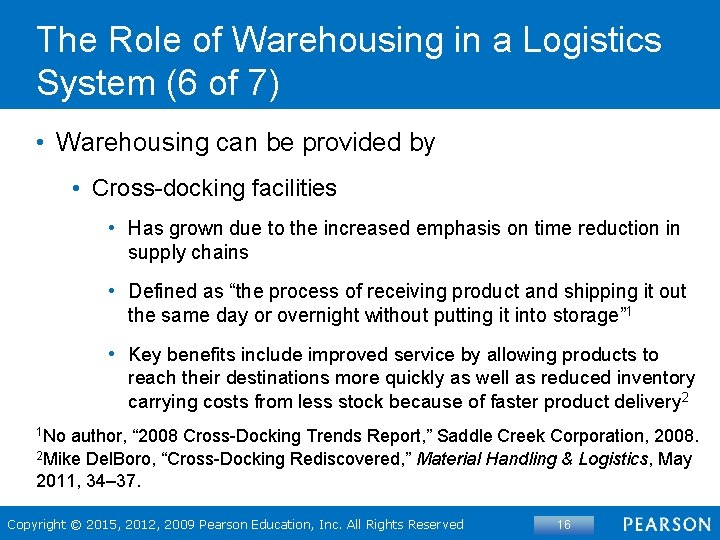 The Role of Warehousing in a Logistics System (6 of 7)

• Warehousing can be provided by

• Cross-docking facilities

• Has grown due to the increased emphasis on time reduction in supply chains

• Defined as “the process of receiving product and shipping it out the same day or overnight without putting it into storage”$^1$

• Key benefits include improved service by allowing products to reach their destinations more quickly as well as reduced inventory carrying costs from less stock because of faster product delivery$^2$

$^1$No author, “2008 Cross-Docking Trends Report,” Saddle Creek Corporation, 2008.
$^2$Mike DelBoro, “Cross-Docking Rediscovered,” Material Handling & Logistics, May 2011, 34–37.

Copyright © 2015, 2012, 2009 Pearson Education, Inc. All Rights Reserved

16

PEARSON